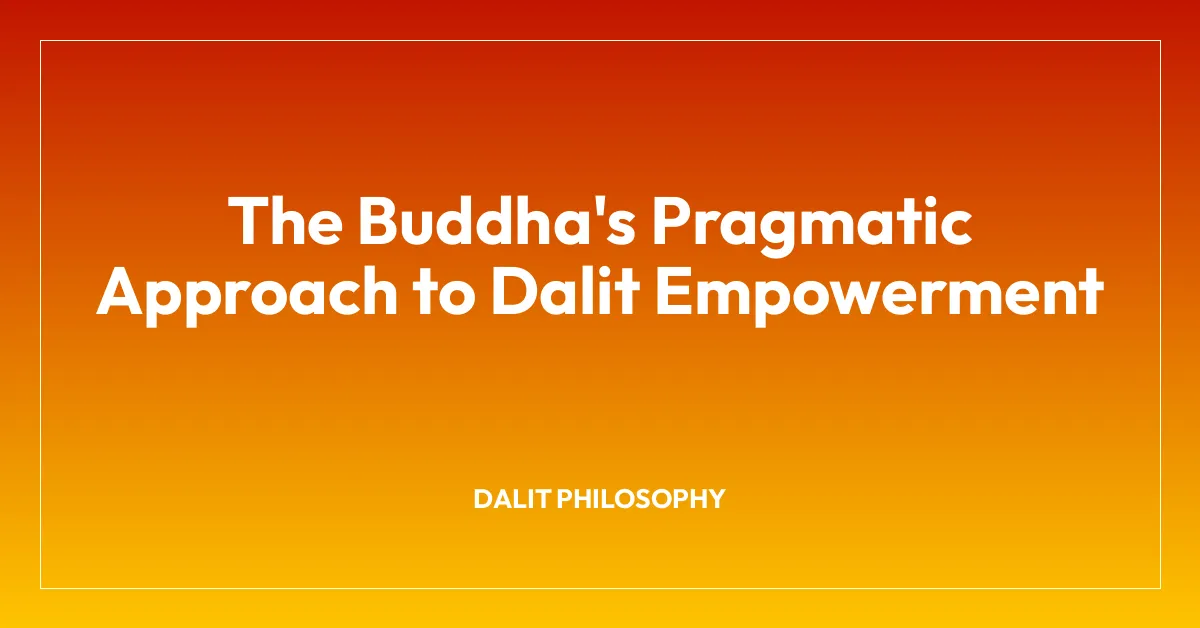 The Buddha's Pragmatic Approach to Dalit Empowerment

DALIT PHILOSOPHY